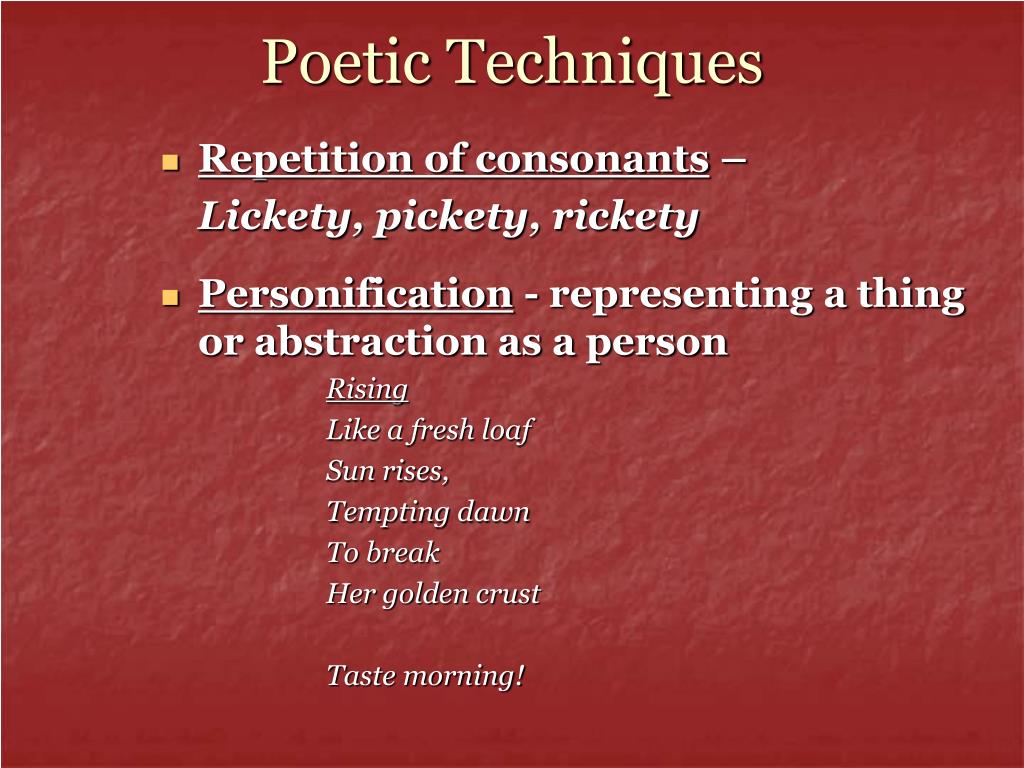 Poetic Techniques

Repetition of consonants –
Lickety, pickety, rickety

Personification - representing a thing or abstraction as a person

Rising
Like a fresh loaf
Sun rises,
Tempting dawn
To break
Her golden crust

Taste morning!